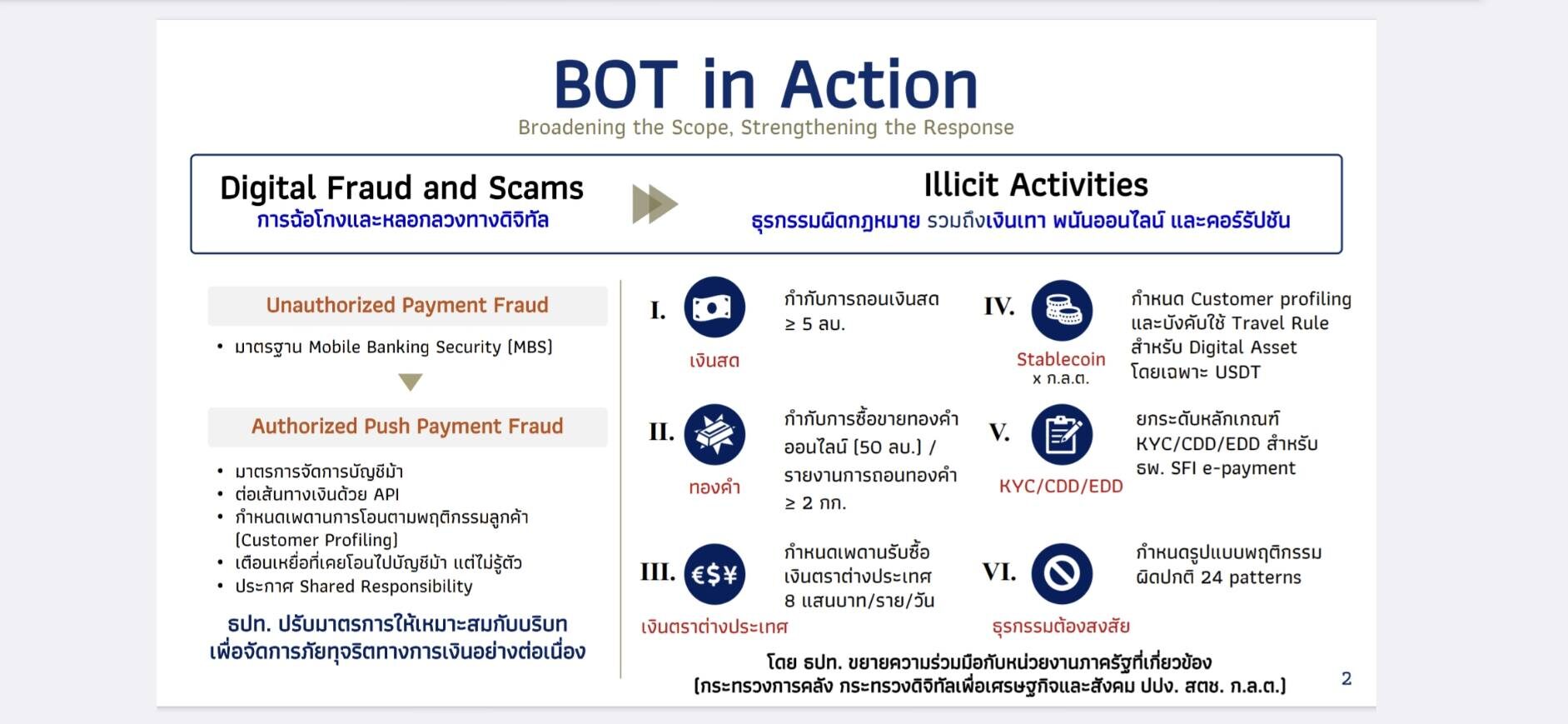 BOT in Action
Broadening the Scope, Strengthening the Response

Digital Fraud and Scams
การฉ้อโกงและหลอกลวงทางดิจิทัล

Illicit Activities
ธุรกรรมผิดกฎหมาย รวมถึงเงินเทา พนันออนไลน์ และคอร์รัปชัน

Unauthorized Payment Fraud

• มาตรฐาน Mobile Banking Security (MBS)

Authorized Push Payment Fraud

• มาตรการจัดการบัญชีม้า
• ต่อเส้นทางเงินด้วย API
• กำหนดเพดานการโอนตามพฤติกรรมลูกค้า (Customer Profiling)
• เตือนเหยื่อที่เคยโอนไปบัญชีม้า แต่ไม่รู้ตัว
• ประกาศ Shared Responsibility

ธปท. ปรับมาตรการให้เหมาะสมกับบริบท
เพื่อจัดการภัยทุจริตทางการเงินอย่างต่อเนื่อง

I.
เงินสด
กำกับการถอนเงินสด
≥ 5 ลบ.

II.
ทองคำ
กำกับการซื้อขายทองคำออนไลน์ (50 ลบ.) / รายงานการถอนทองคำ ≥ 2 กก.

III.
€$¥
เงินตราต่างประเทศ
กำหนดเพดานรับซื้อเงินตราต่างประเทศ 8 แสนบาท/ราย/วัน

IV.
Stablecoin
x ก.ล.ต.
กำหนด Customer profiling และบังคับใช้ Travel Rule สำหรับ Digital Asset โดยเฉพาะ USDT

V.
KYC/CDD/EDD
ยกระดับหลักเกณฑ์ KYC/CDD/EDD สำหรับ ธพ. SFI e-payment

VI.
ธุรกรรมต้องสงสัย
กำหนดรูปแบบพฤติกรรมผิดปกติ 24 patterns

โดย ธปท. ขยายความร่วมมือกับหน่วยงานภาครัฐที่เกี่ยวข้อง
(กระทรวงการคลัง กระทรวงดิจิทัลเพื่อเศรษฐกิจและสังคม ปปง. สตช. ก.ล.ต.)

2